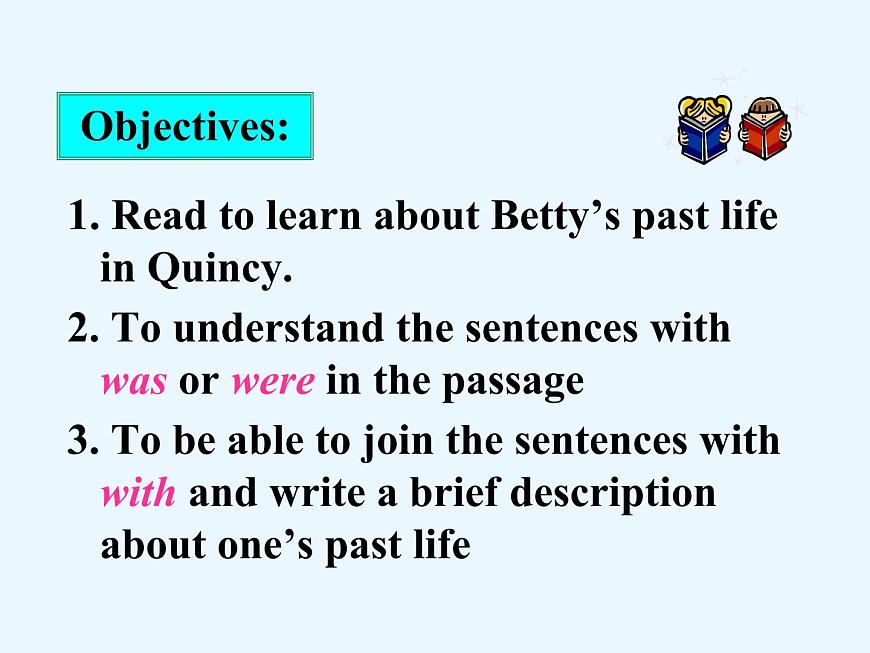 Objectives:

1. Read to learn about Betty’s past life in Quincy.

2. To understand the sentences with was or were in the passage

3. To be able to join the sentences with with and write a brief description about one’s past life